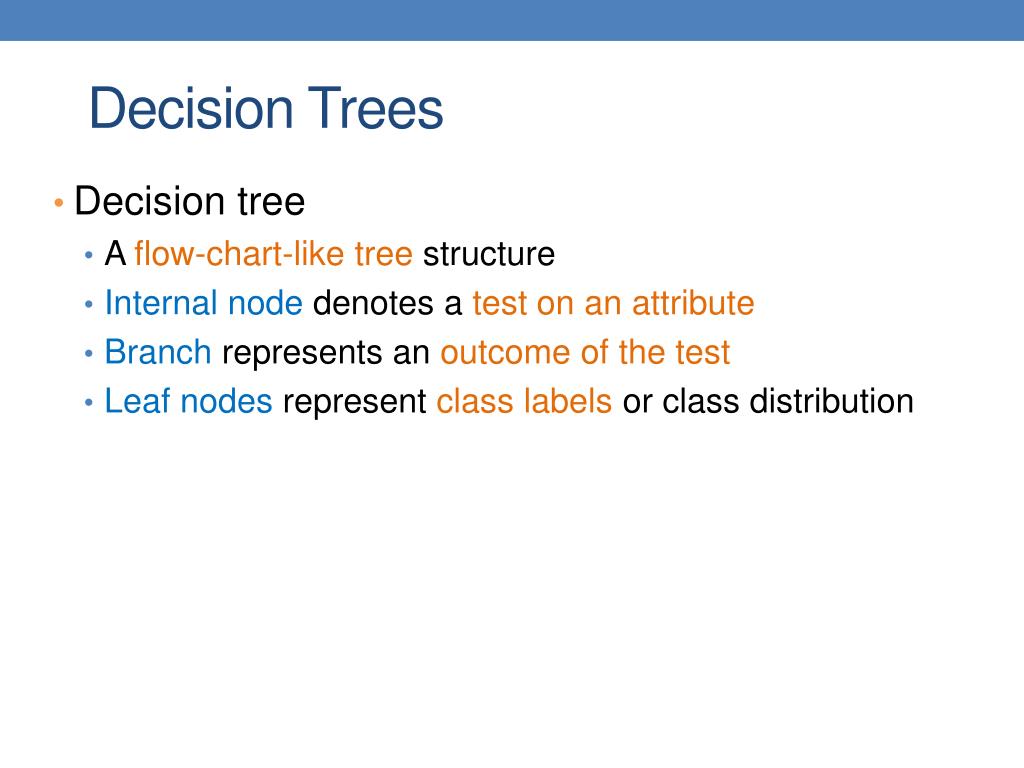 Decision Trees

• Decision tree
  • A flow-chart-like tree structure
  • Internal node denotes a test on an attribute
  • Branch represents an outcome of the test
  • Leaf nodes represent class labels or class distribution